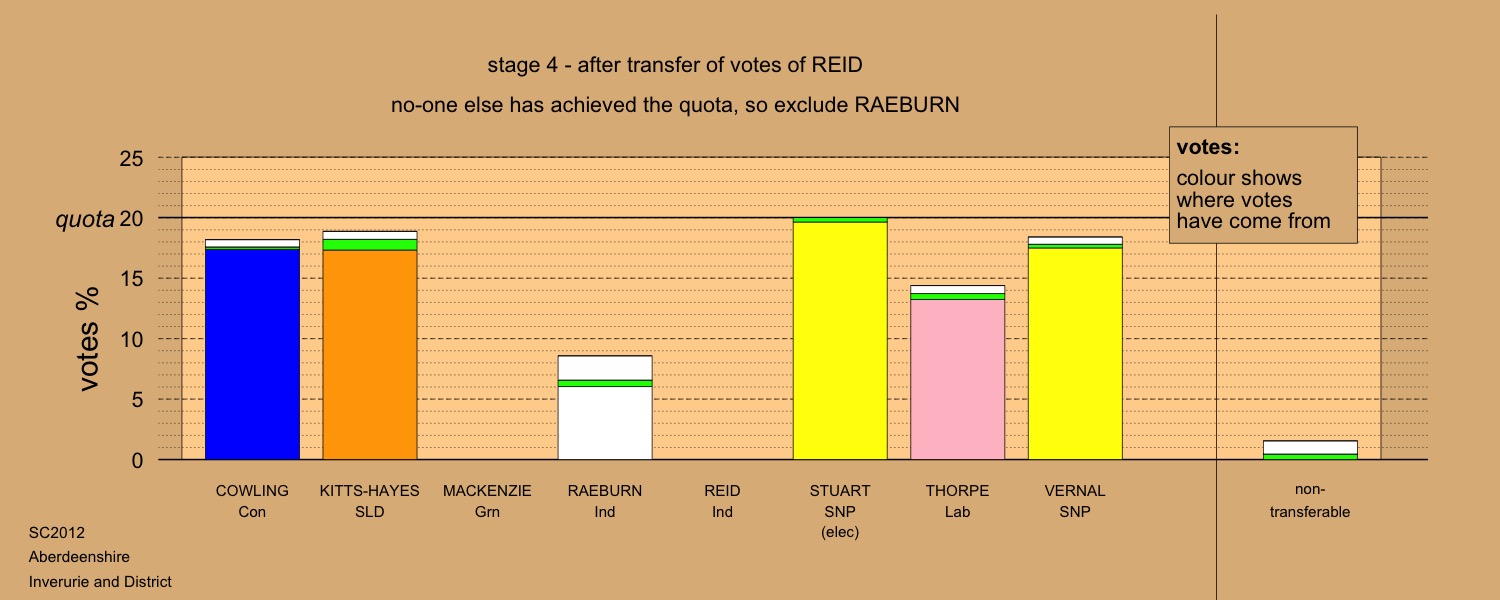 stage 4 - after transfer of votes of REID

no-one else has achieved the quota, so exclude RAEBURN

votes:
colour shows where votes have come from

25
quota 20
15
10
5
0

votes %

COWLING
Con

KITTS-HAYES
SLD

MACKENZIE
Grn

RAEBURN
Ind

REID
Ind

STUART
SNP
(elec)

THORPE
Lab

VERNAL
SNP

non-transferable

SC2012
Aberdeenshire
Inverurie and District